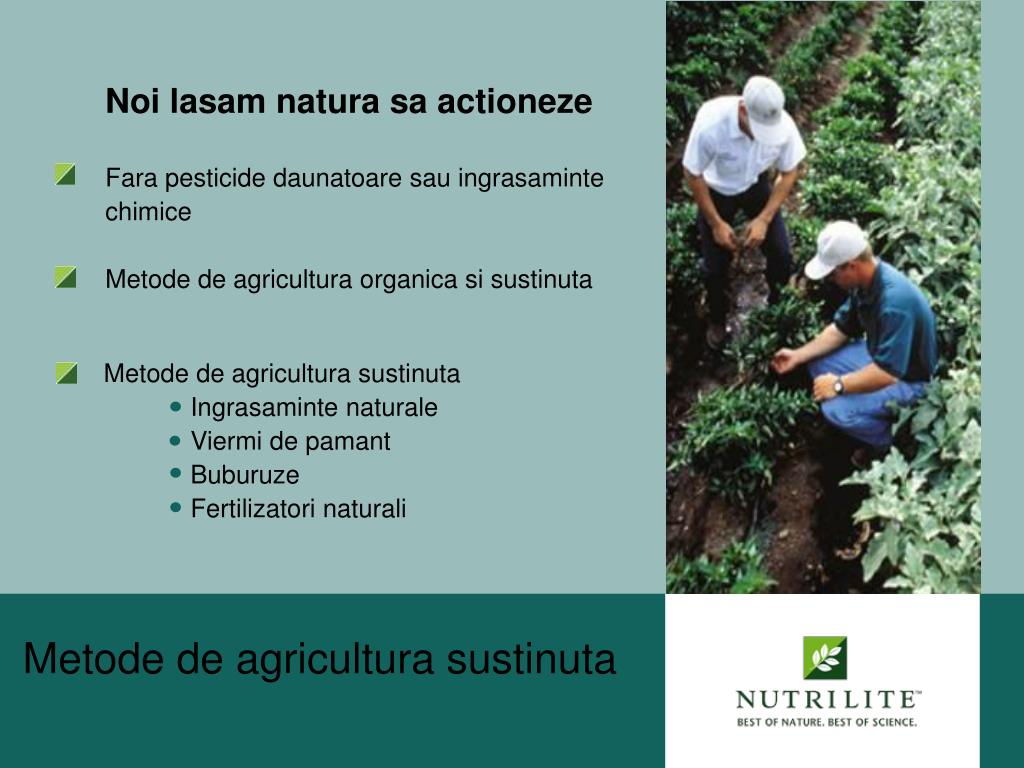 Noi lasam natura sa actioneze

Fara pesticide daunatoare sau ingrasaminte chimice

Metode de agricultura organica si sustinuta

Metode de agricultura sustinuta
- Ingrasaminte naturale
- Viermi de pamant
- Buburuze
- Fertilizatori naturali

Metode de agricultura sustinuta

NUTRILITE™
BEST OF NATURE. BEST OF SCIENCE.